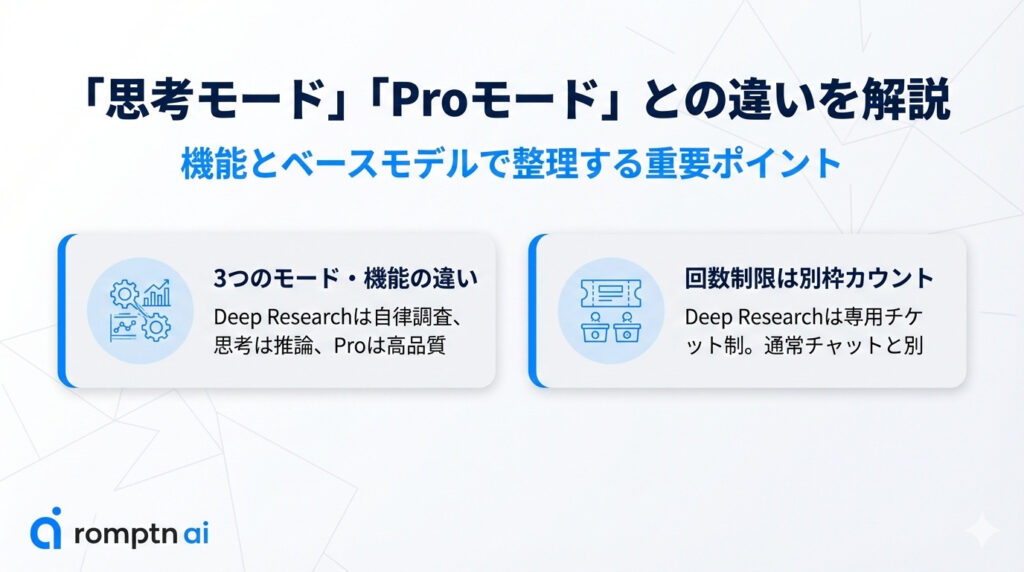 「思考モード」「Proモード」との違いを解説

機能とベースモデルで整理する重要ポイント

3つのモード・機能の違い

Deep Researchは自律調査、思考は推論、Proは高品質

回数制限は別枠カウント

Deep Researchは専用チケット制。通常チャットと別

romptn ai